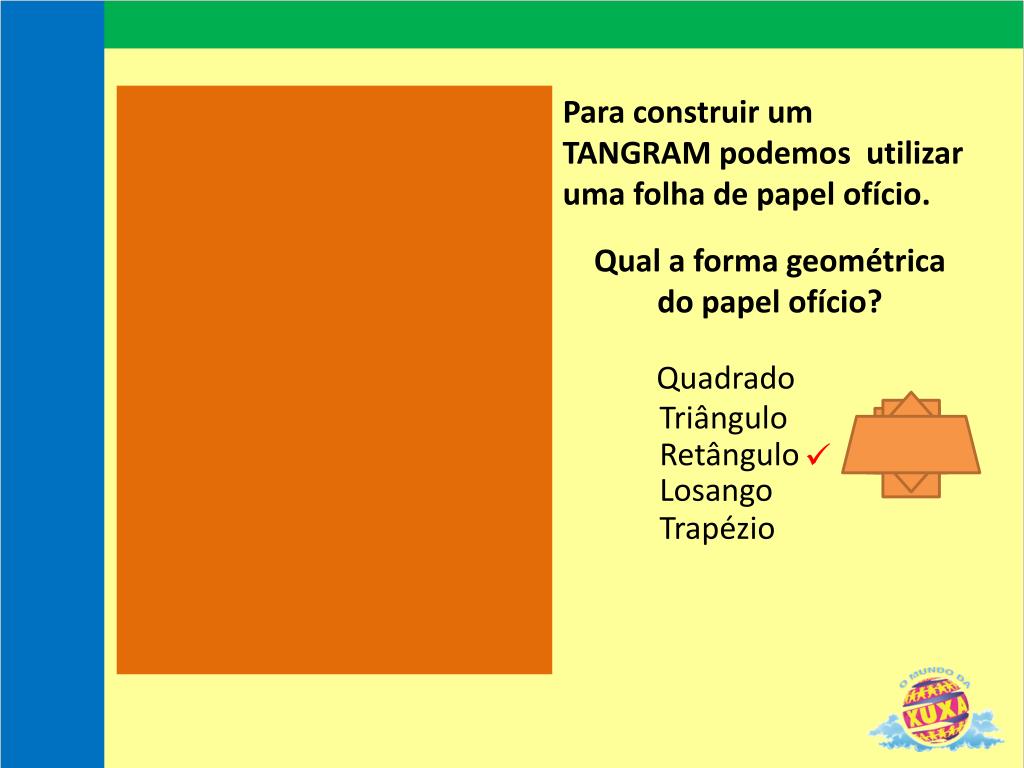 Para construir um TANGRAM podemos utilizar uma folha de papel ofício.

Qual a forma geométrica do papel ofício?

Quadrado
Triângulo
Retângulo ✓
Losango
Trapézio

O MUNDO DA XUXA